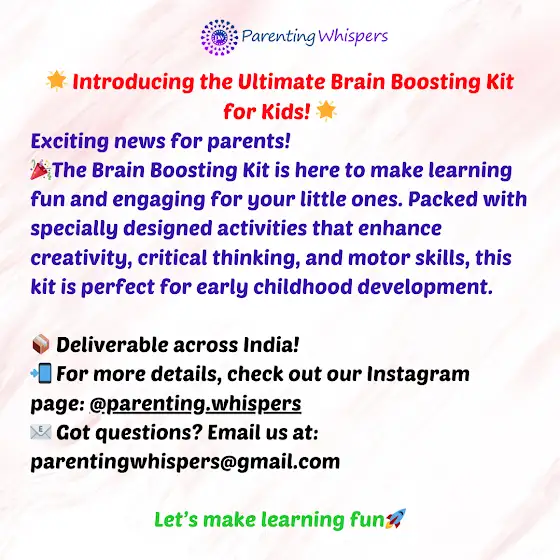 Parenting Whispers

🌟 Introducing the Ultimate Brain Boosting Kit for Kids! 🌟

Exciting news for parents!
🎉The Brain Boosting Kit is here to make learning fun and engaging for your little ones. Packed with specially designed activities that enhance creativity, critical thinking, and motor skills, this kit is perfect for early childhood development.

📦 Deliverable across India!
📲 For more details, check out our Instagram page: @parenting.whispers
📧 Got questions? Email us at: parentingwhispers@gmail.com

Let's make learning fun🚀